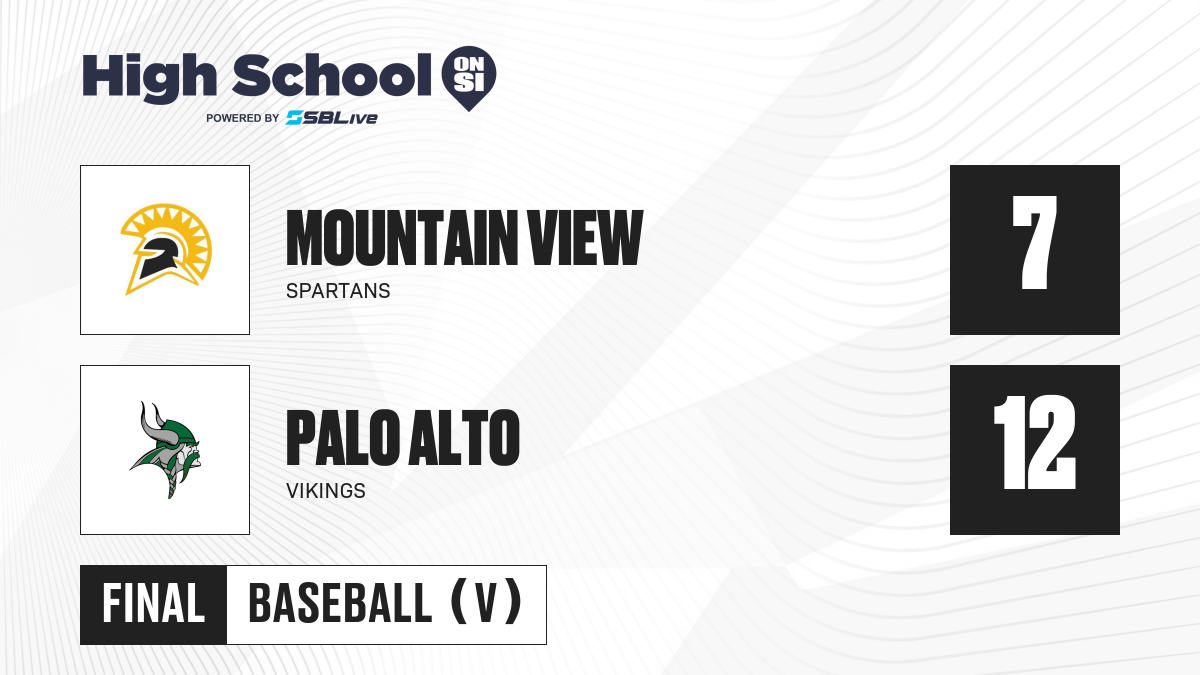 High School ON SI
POWERED BY SBLive

MOUNTAIN VIEW
SPARTANS

7

PALO ALTO
VIKINGS

12

FINAL BASEBALL (V)